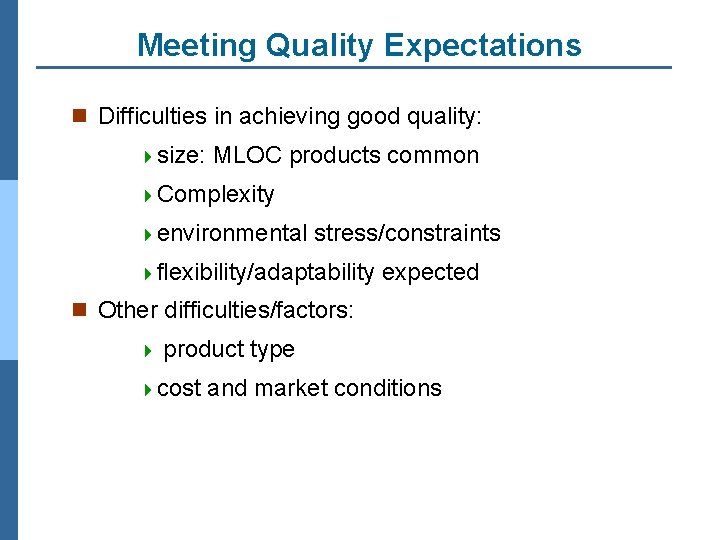 Meeting Quality Expectations

Difficulties in achieving good quality:

size: MLOC products common

Complexity

environmental stress/constraints

flexibility/adaptability expected

Other difficulties/factors:

product type

cost and market conditions